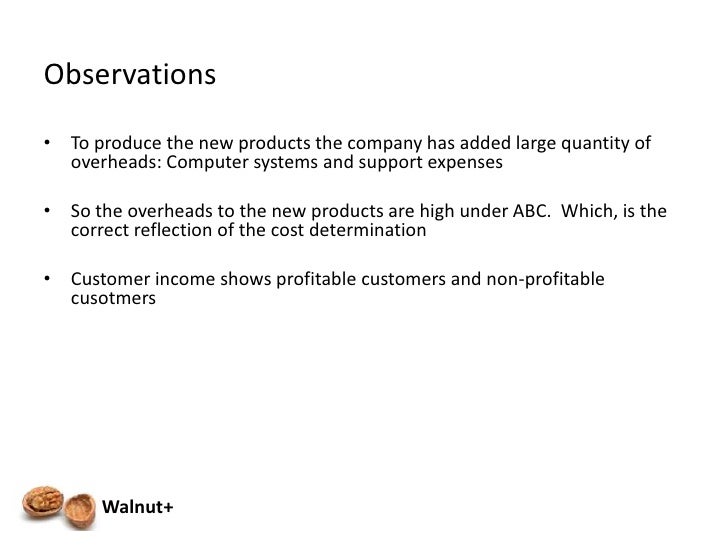 Observations

• To produce the new products the company has added large quantity of overheads: Computer systems and support expenses

• So the overheads to the new products are high under ABC. Which, is the correct reflection of the cost determination

• Customer income shows profitable customers and non-profitable cusotmers

Walnut+